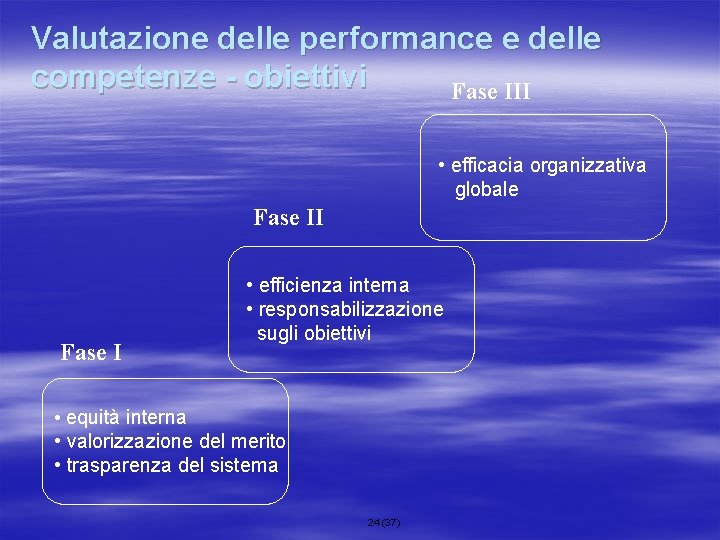 Valutazione delle performance e delle competenze - obiettivi

Fase III

• efficacia organizzativa globale

Fase II

• efficienza interna
• responsabilizzazione sugli obiettivi

Fase I

• equità interna
• valorizzazione del merito
• trasparenza del sistema

24(37)